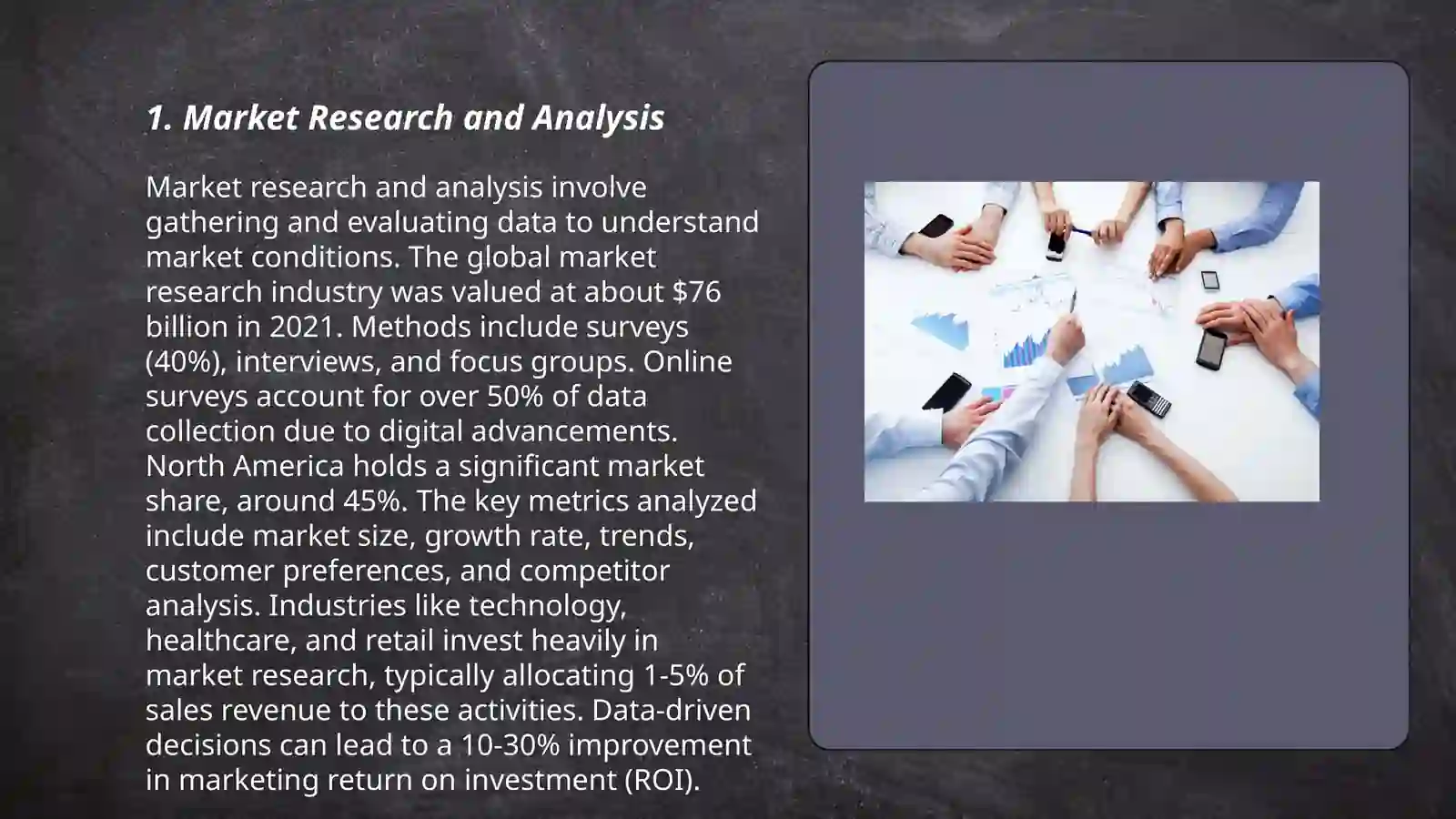 1. Market Research and Analysis

Market research and analysis involve gathering and evaluating data to understand market conditions. The global market research industry was valued at about \$76 billion in 2021. Methods include surveys (40%), interviews, and focus groups. Online surveys account for over 50% of data collection due to digital advancements. North America holds a significant market share, around 45%. The key metrics analyzed include market size, growth rate, trends, customer preferences, and competitor analysis. Industries like technology, healthcare, and retail invest heavily in market research, typically allocating 1-5% of sales revenue to these activities. Data-driven decisions can lead to a 10-30% improvement in marketing return on investment (ROI).